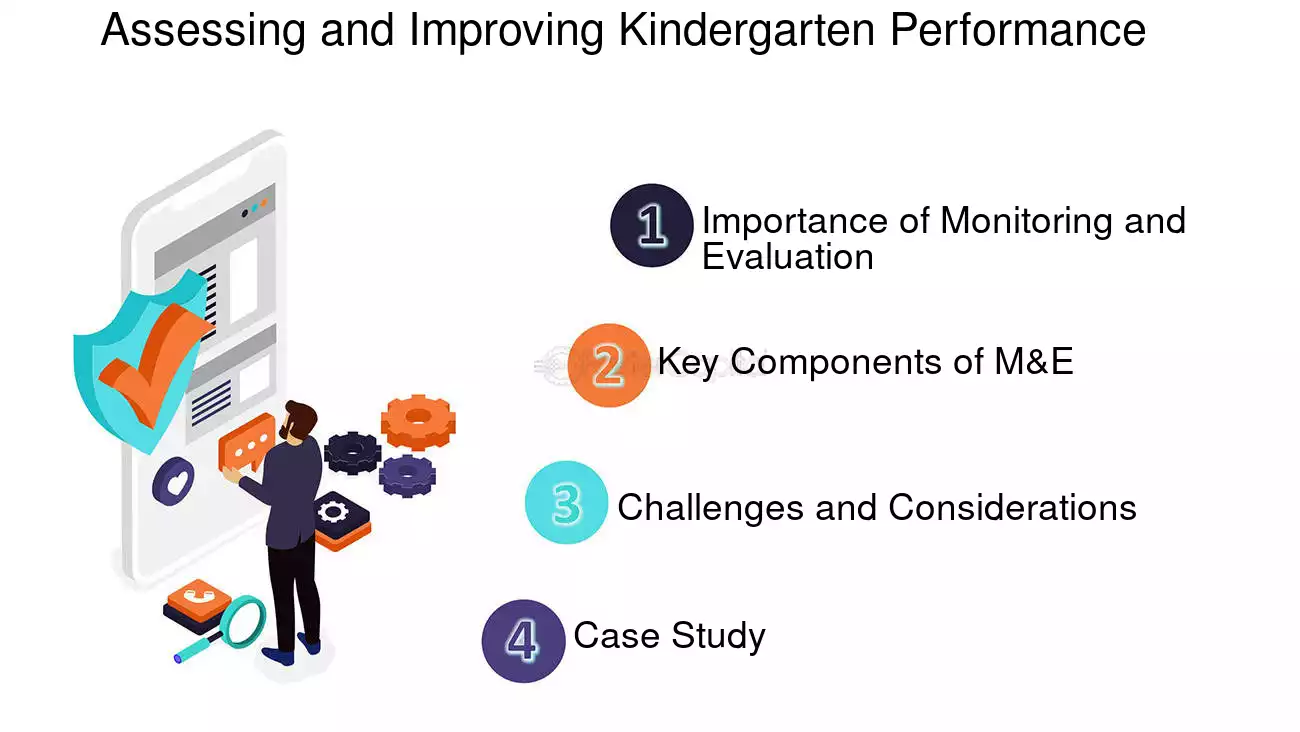 Assessing and Improving Kindergarten Performance

1 Importance of Monitoring and Evaluation

2 Key Components of M&E

3 Challenges and Considerations

4 Case Study